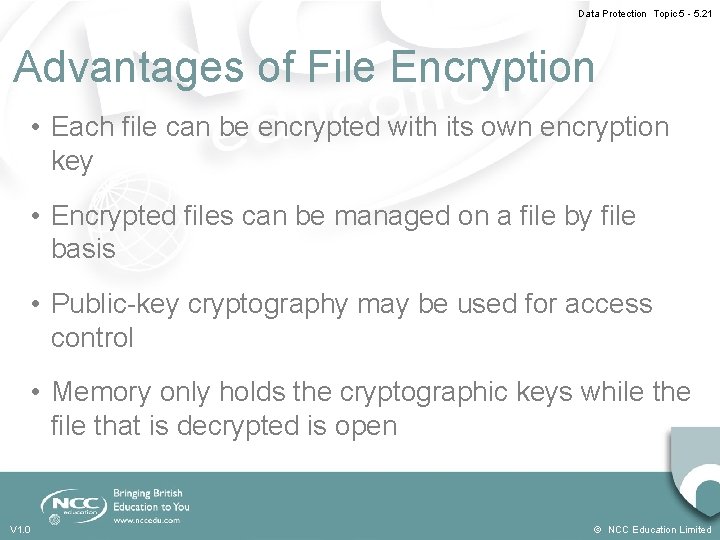 Data Protection Topic 5 - 5.21

Advantages of File Encryption

• Each file can be encrypted with its own encryption key

• Encrypted files can be managed on a file by file basis

• Public-key cryptography may be used for access control

• Memory only holds the cryptographic keys while the file that is decrypted is open

NCC education

Bringing British Education to You
www.nccedu.com

V1.0

© NCC Education Limited